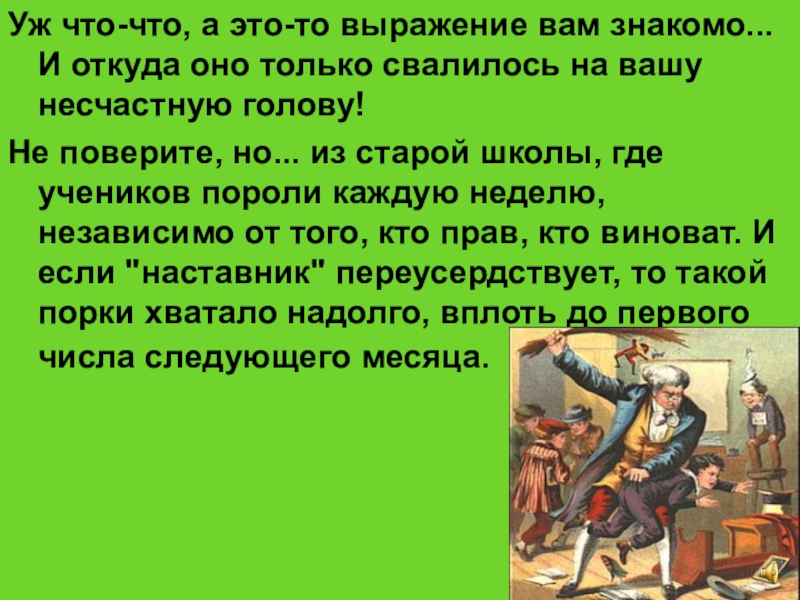 Уж что-что, а это-то выражение вам знакомо... И откуда оно только свалилось на вашу несчастную голову!

Не поверите, но... из старой школы, где учеников пороли каждую неделю, независимо от того, кто прав, кто виноват. И если "наставник" переусердствует, то такой порки хватало надолго, вплоть до первого числа следующего месяца.